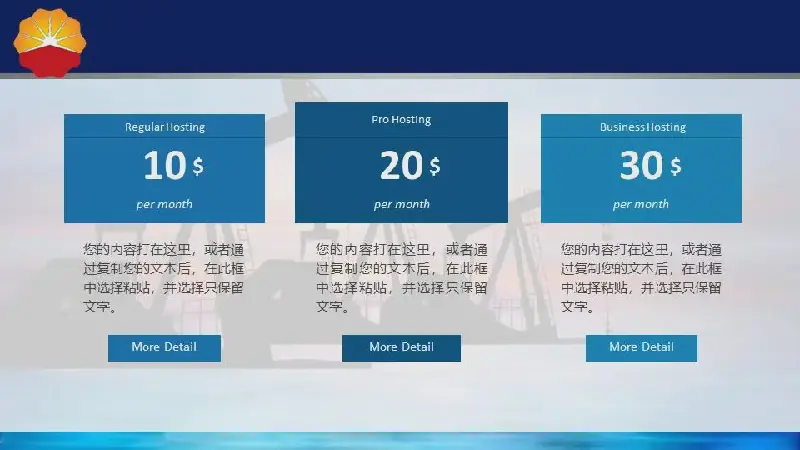 Regular Hosting

10 $

per month

您的内容打在这里，或者通过复制您的文本后，在此框中选择粘贴，并选择只保留文字。

More Detail

Pro Hosting

20 $

per month

您的内容打在这里，或者通过复制您的文本后，在此框中选择粘贴，并选择只保留文字。

More Detail

Business Hosting

30 $

per month

您的内容打在这里，或者通过复制您的文本后，在此框中选择粘贴，并选择只保留文字。

More Detail